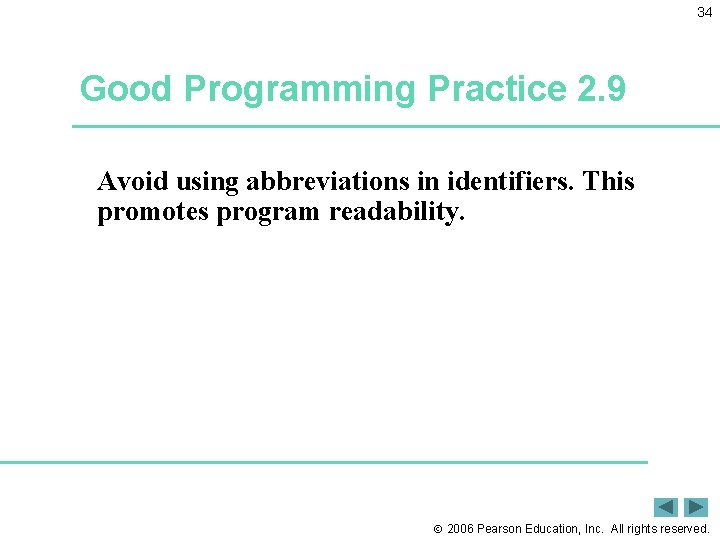 34

Good Programming Practice 2.9

Avoid using abbreviations in identifiers. This promotes program readability.

© 2006 Pearson Education, Inc. All rights reserved.